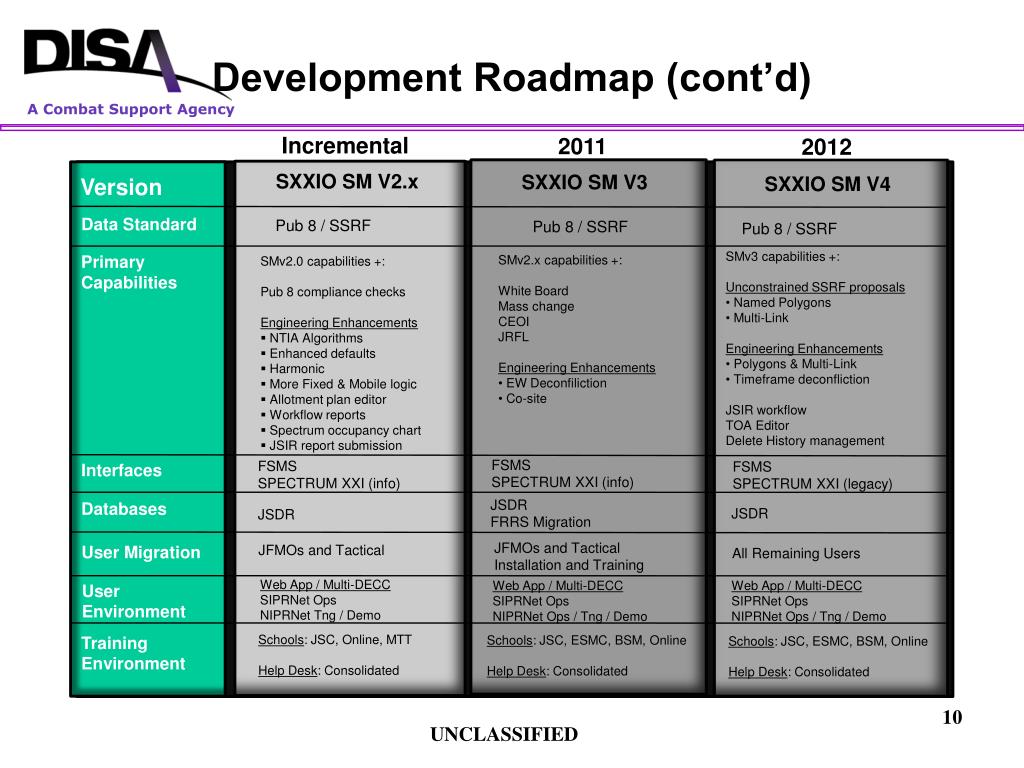 DISA
A Combat Support Agency

Development Roadmap (cont'd)

| | Incremental | 2011 | 2012 |
|---|---|---|---|
| Version | SXXIO SM V2.x | SXXIO SM V3 | SXXIO SM V4 |
| Data Standard | Pub 8 / SSRF | Pub 8 / SSRF | Pub 8 / SSRF |
| Primary Capabilities | SMv2.0 capabilities +: Pub 8 compliance checks Engineering Enhancements ▪ NTIA Algorithms ▪ Enhanced defaults ▪ Harmonic ▪ More Fixed & Mobile logic ▪ Allotment plan editor ▪ Workflow reports ▪ Spectrum occupancy chart ▪ JSIR report submission | SMv2.x capabilities +: White Board Mass change CEOI JRFL Engineering Enhancements • EW Deconfliction • Co-site | SMv3 capabilities +: Unconstrained SSRF proposals • Named Polygons • Multi-Link Engineering Enhancements • Polygons & Multi-Link • Timeframe deconfliction JSIR workflow TOA Editor Delete History management |
| Interfaces | FSMS SPECTRUM XXI (info) | FSMS SPECTRUM XXI (info) | FSMS SPECTRUM XXI (legacy) |
| Databases | JSDR | JSDR FRRS Migration | JSDR |
| User Migration | JFMOs and Tactical | JFMOs and Tactical Installation and Training | All Remaining Users |
| User Environment | Web App / Multi-DECC SIPRNet Ops NIPRNet Tng / Demo | Web App / Multi-DECC SIPRNet Ops NIPRNet Ops / Tng / Demo | Web App / Multi-DECC SIPRNet Ops NIPRNet Ops / Tng / Demo |
| Training Environment | Schools: JSC, Online, MTT Help Desk: Consolidated | Schools: JSC, ESMC, BSM, Online Help Desk: Consolidated | Schools: JSC, ESMC, BSM, Online Help Desk: Consolidated |

10

UNCLASSIFIED